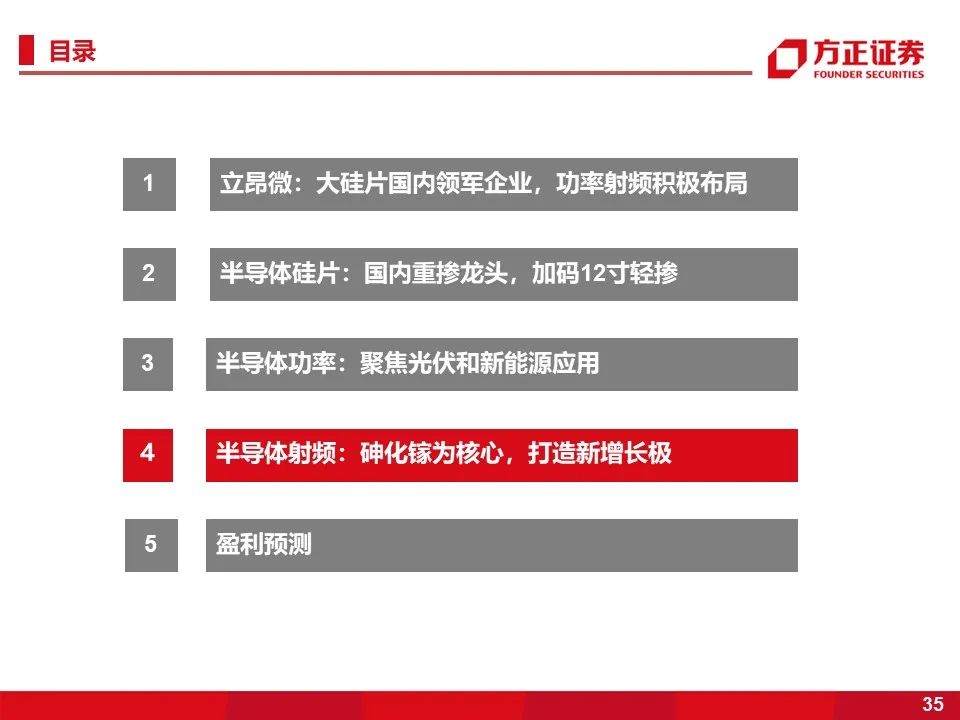 目录

方正证券
FOUNDER SECURITIES

1 立昂微：大硅片国内领军企业，功率射频积极布局

2 半导体硅片：国内重掺龙头，加码12寸轻掺

3 半导体功率：聚焦光伏和新能源应用

4 半导体射频：砷化镓为核心，打造新增长极

5 盈利预测

35